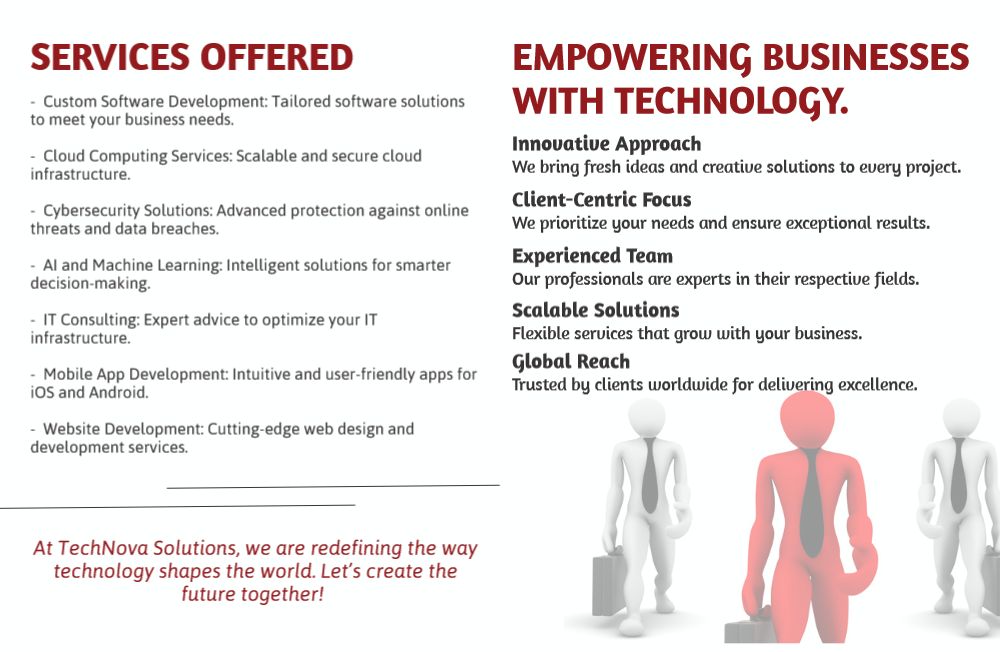 SERVICES OFFERED

- Custom Software Development: Tailored software solutions to meet your business needs.

- Cloud Computing Services: Scalable and secure cloud infrastructure.

- Cybersecurity Solutions: Advanced protection against online threats and data breaches.

- AI and Machine Learning: Intelligent solutions for smarter decision-making.

- IT Consulting: Expert advice to optimize your IT infrastructure.

- Mobile App Development: Intuitive and user-friendly apps for iOS and Android.

- Website Development: Cutting-edge web design and development services.

At TechNova Solutions, we are redefining the way technology shapes the world. Let's create the future together!

EMPOWERING BUSINESSES WITH TECHNOLOGY.

Innovative Approach
We bring fresh ideas and creative solutions to every project.

Client-Centric Focus
We prioritize your needs and ensure exceptional results.

Experienced Team
Our professionals are experts in their respective fields.

Scalable Solutions
Flexible services that grow with your business.

Global Reach
Trusted by clients worldwide for delivering excellence.